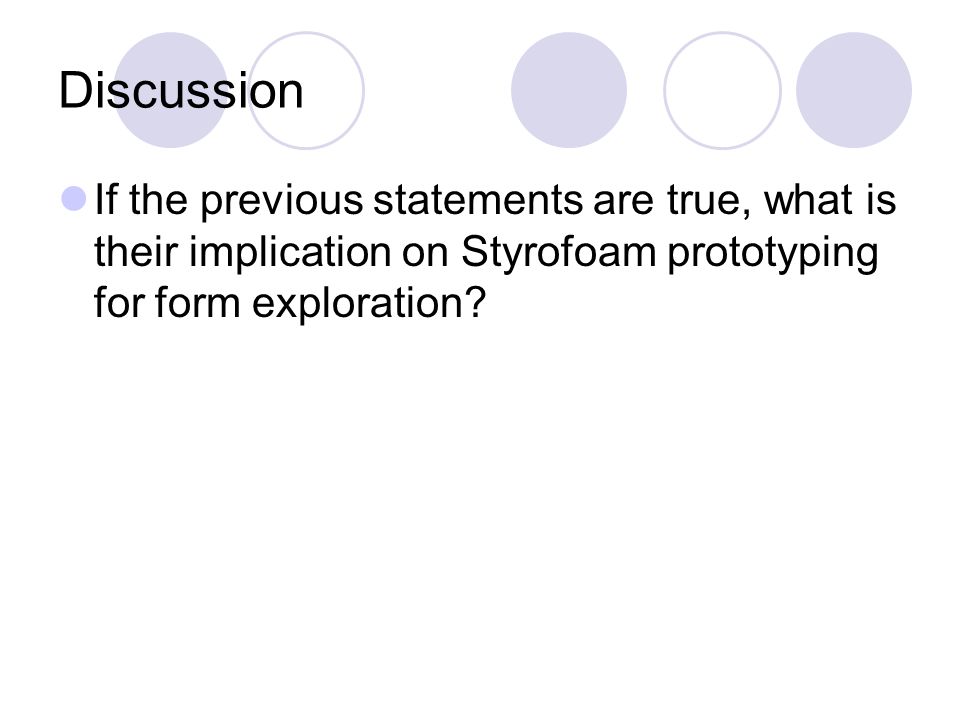 Discussion

If the previous statements are true, what is their implication on Styrofoam prototyping for form exploration?